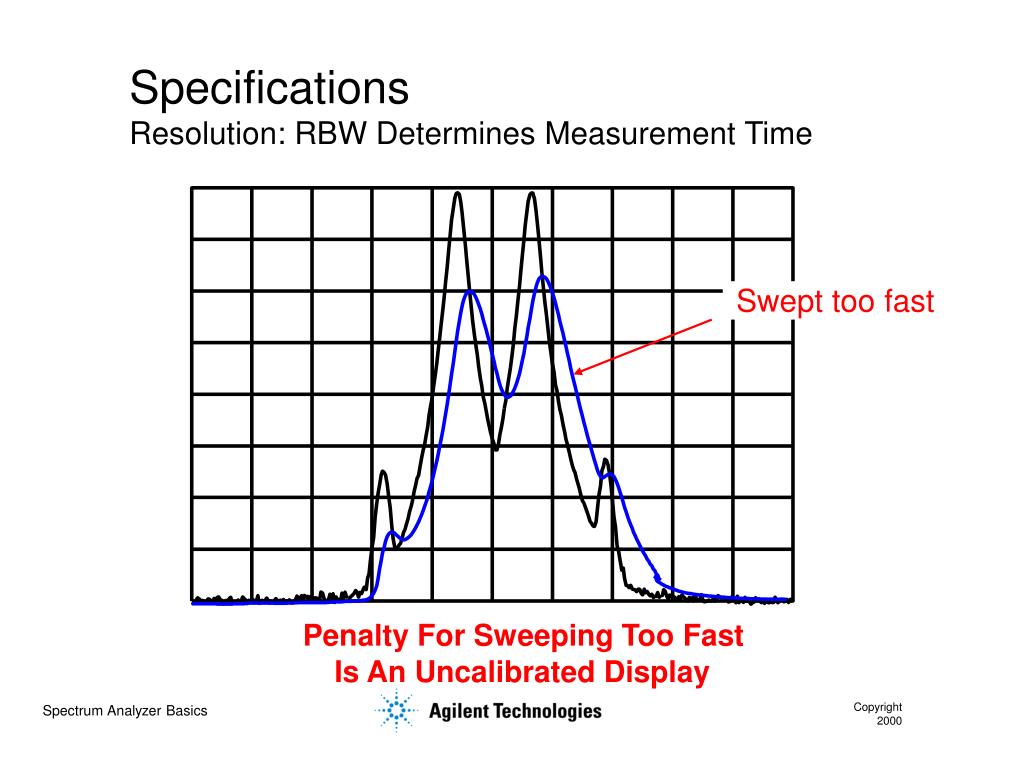 Specifications
Resolution: RBW Determines Measurement Time

Swept too fast

Penalty For Sweeping Too Fast
Is An Uncalibrated Display

Spectrum Analyzer Basics

Agilent Technologies

Copyright
2000